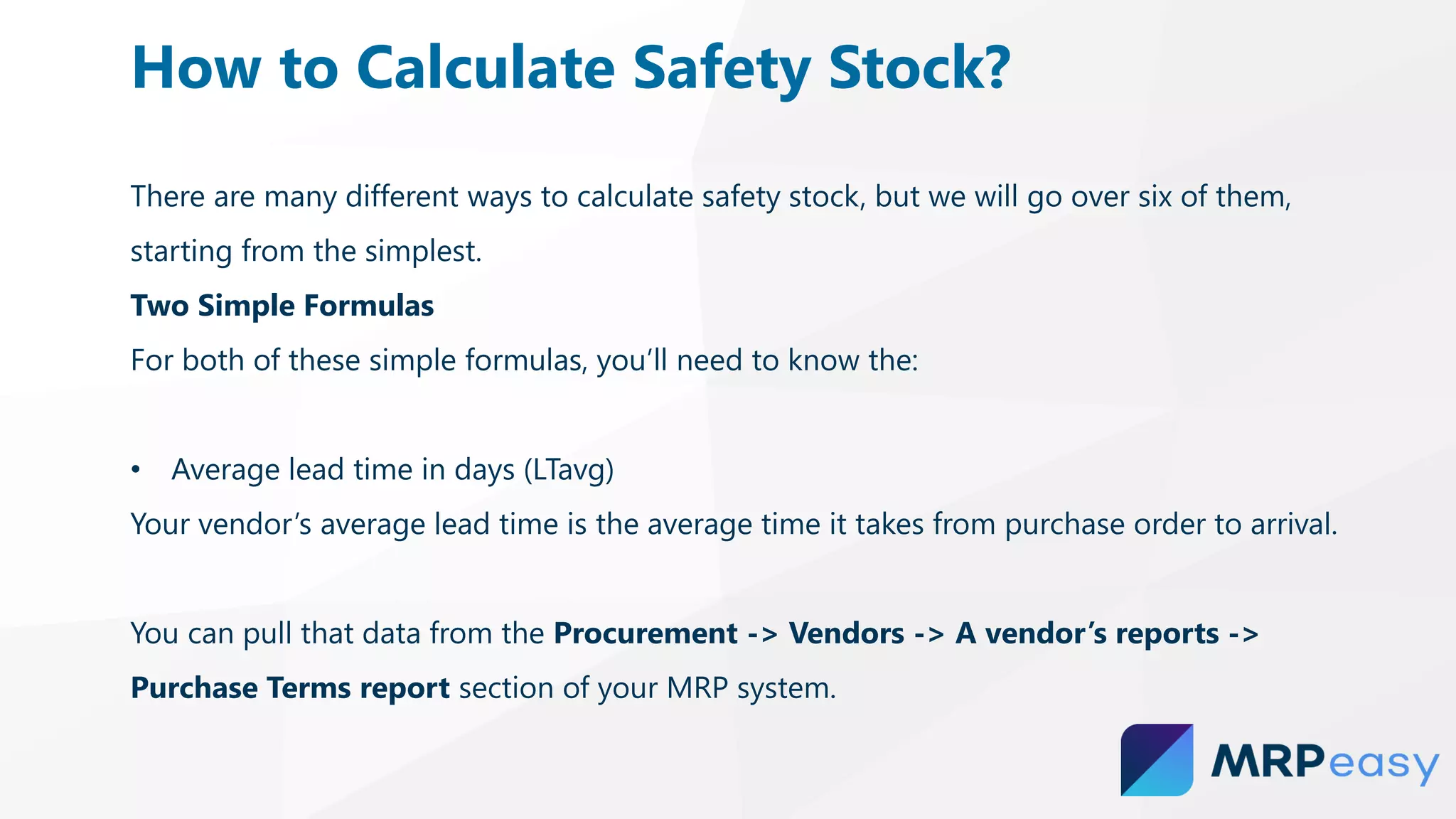 How to Calculate Safety Stock?

There are many different ways to calculate safety stock, but we will go over six of them, starting from the simplest.

Two Simple Formulas

For both of these simple formulas, you'll need to know the:

• Average lead time in days (LTavg)

Your vendor's average lead time is the average time it takes from purchase order to arrival.

You can pull that data from the Procurement -> Vendors -> A vendor's reports -> Purchase Terms report section of your MRP system.

MRPeasy